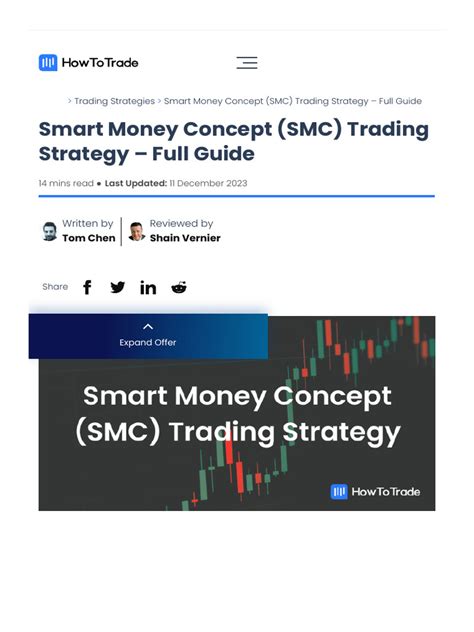 HowToTrade

> Trading Strategies > Smart Money Concept (SMC) Trading Strategy – Full Guide

Smart Money Concept (SMC) Trading Strategy – Full Guide

14 mins read • Last Updated: 11 December 2023

Written by
Tom Chen

Reviewed by
Shain Vernier

Share

Expand Offer

Smart Money Concept (SMC) Trading Strategy

HowToTrade